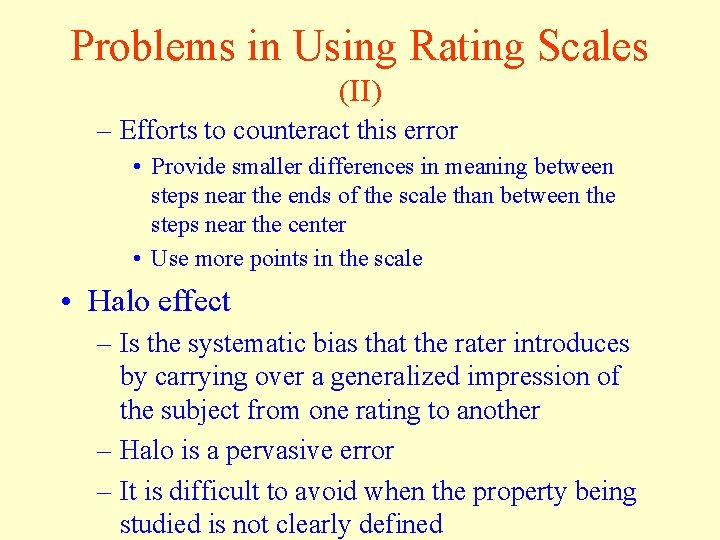 Problems in Using Rating Scales (II)

– Efforts to counteract this error
• Provide smaller differences in meaning between steps near the ends of the scale than between the steps near the center
• Use more points in the scale

• Halo effect
– Is the systematic bias that the rater introduces by carrying over a generalized impression of the subject from one rating to another
– Halo is a pervasive error
– It is difficult to avoid when the property being studied is not clearly defined